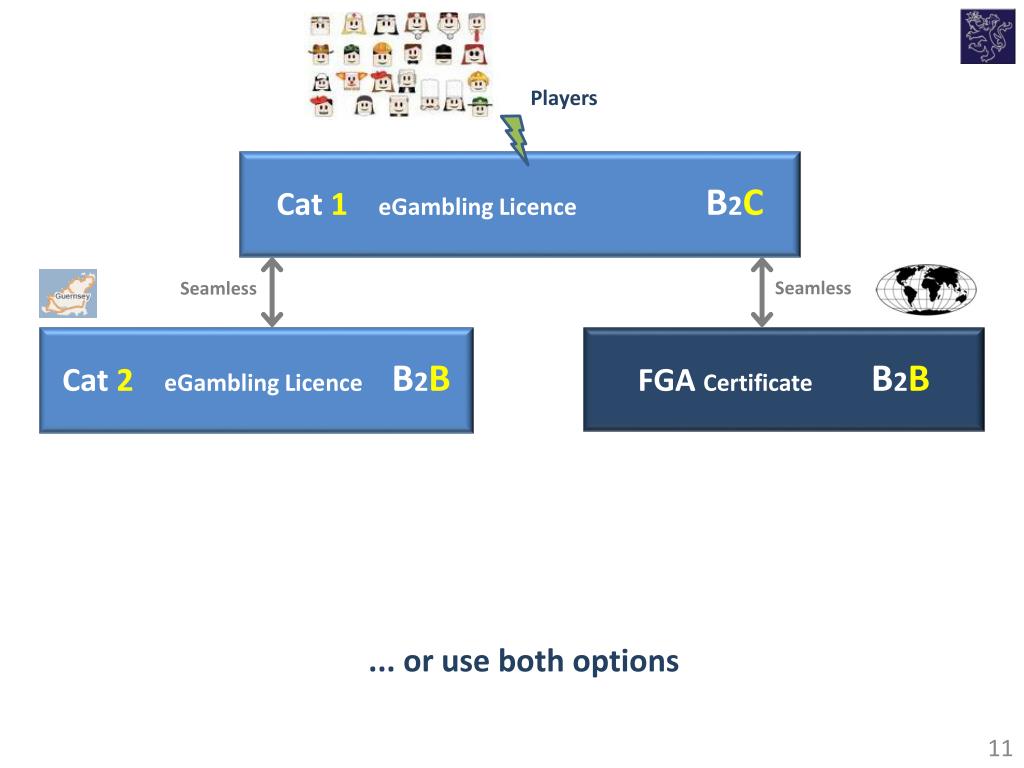 Players

Cat 1 eGambling Licence B2C

Guernsey

Seamless

Seamless

Cat 2 eGambling Licence B2B

FGA Certificate B2B

... or use both options

11